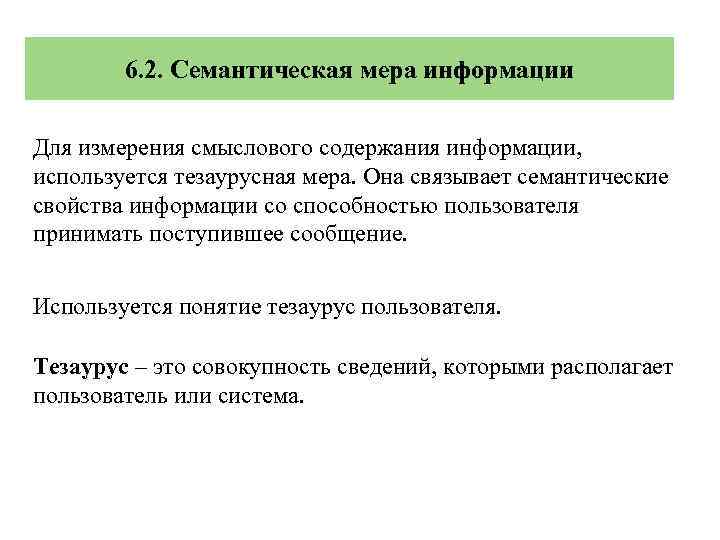 6.2. Семантическая мера информации

Для измерения смыслового содержания информации, используется тезаурусная мера. Она связывает семантические свойства информации со способностью пользователя принимать поступившее сообщение.

Используется понятие тезаурус пользователя.

Тезаурус – это совокупность сведений, которыми располагает пользователь или система.